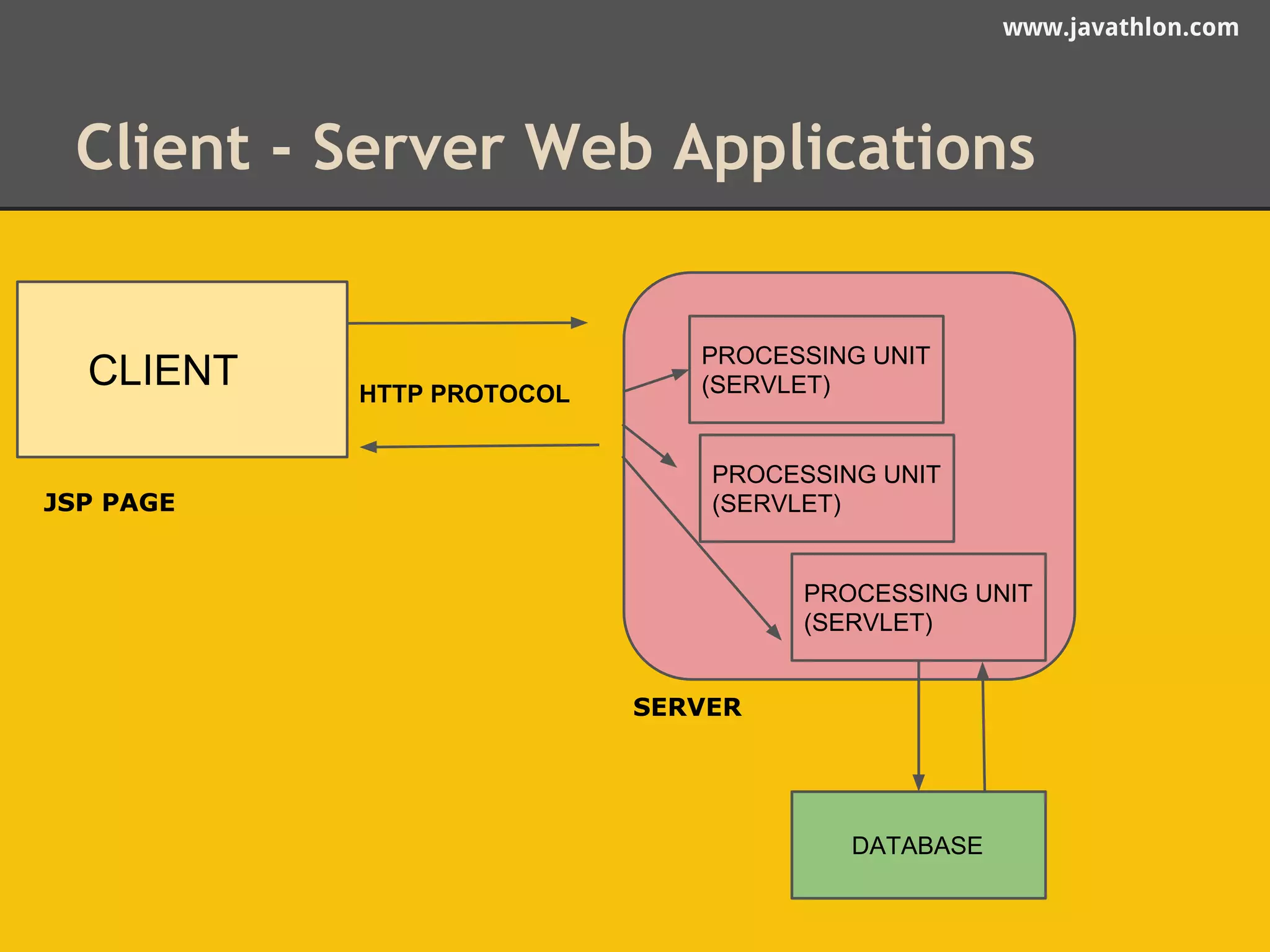 www.javathlon.com

Client - Server Web Applications

CLIENT

HTTP PROTOCOL

JSP PAGE

PROCESSING UNIT (SERVLET)

PROCESSING UNIT (SERVLET)

PROCESSING UNIT (SERVLET)

SERVER

DATABASE